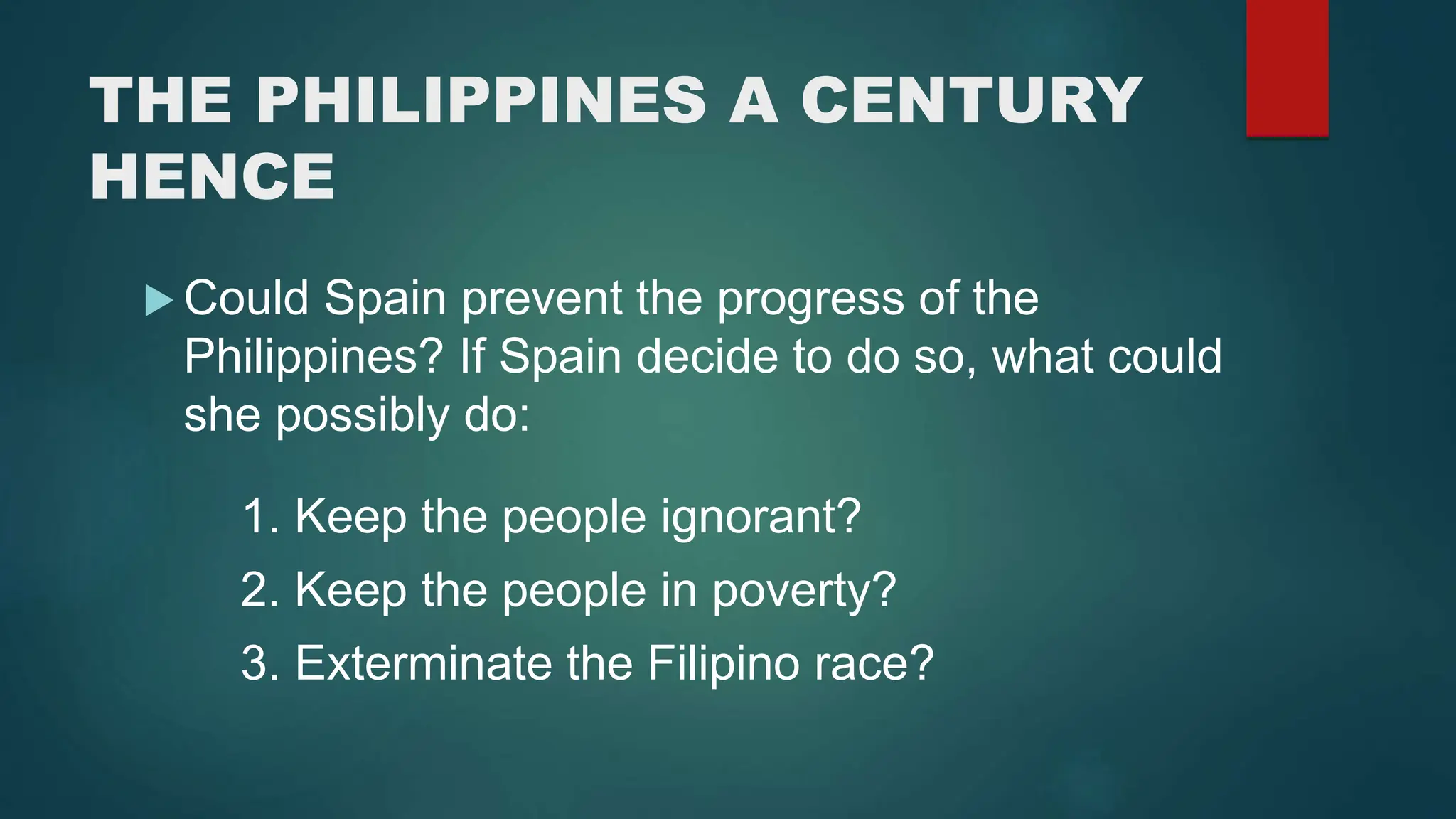 THE PHILIPPINES A CENTURY HENCE

Could Spain prevent the progress of the Philippines? If Spain decide to do so, what could she possibly do:

1. Keep the people ignorant?
2. Keep the people in poverty?
3. Exterminate the Filipino race?